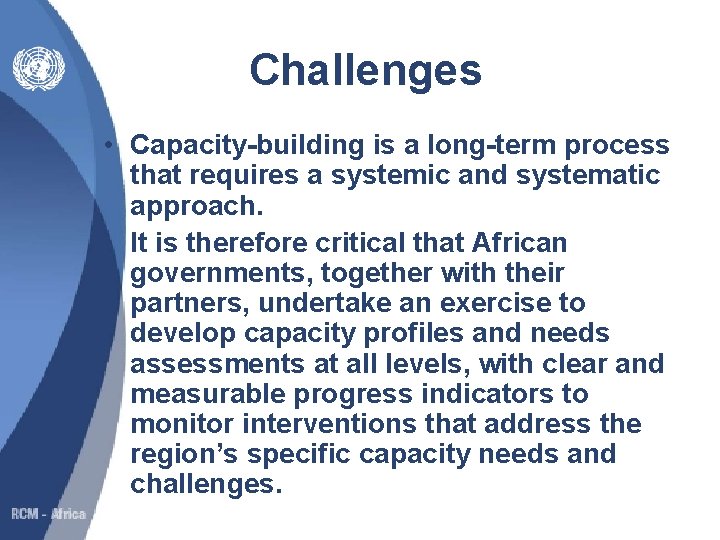 Challenges

• Capacity-building is a long-term process that requires a systemic and systematic approach.

It is therefore critical that African governments, together with their partners, undertake an exercise to develop capacity profiles and needs assessments at all levels, with clear and measurable progress indicators to monitor interventions that address the region's specific capacity needs and challenges.

RCM - Africa